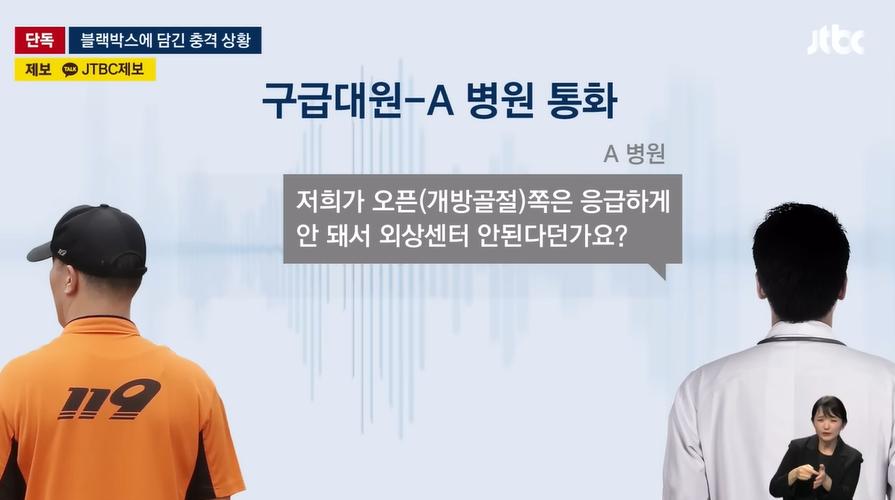 단독 블랙박스에 담긴 충격 상황
제보 TALK JTBC제보

jtbc

구급대원-A 병원 통화

A 병원

저희가 오픈(개방골절)쪽은 응급하게 안 돼서 외상센터 안된다던가요?

119